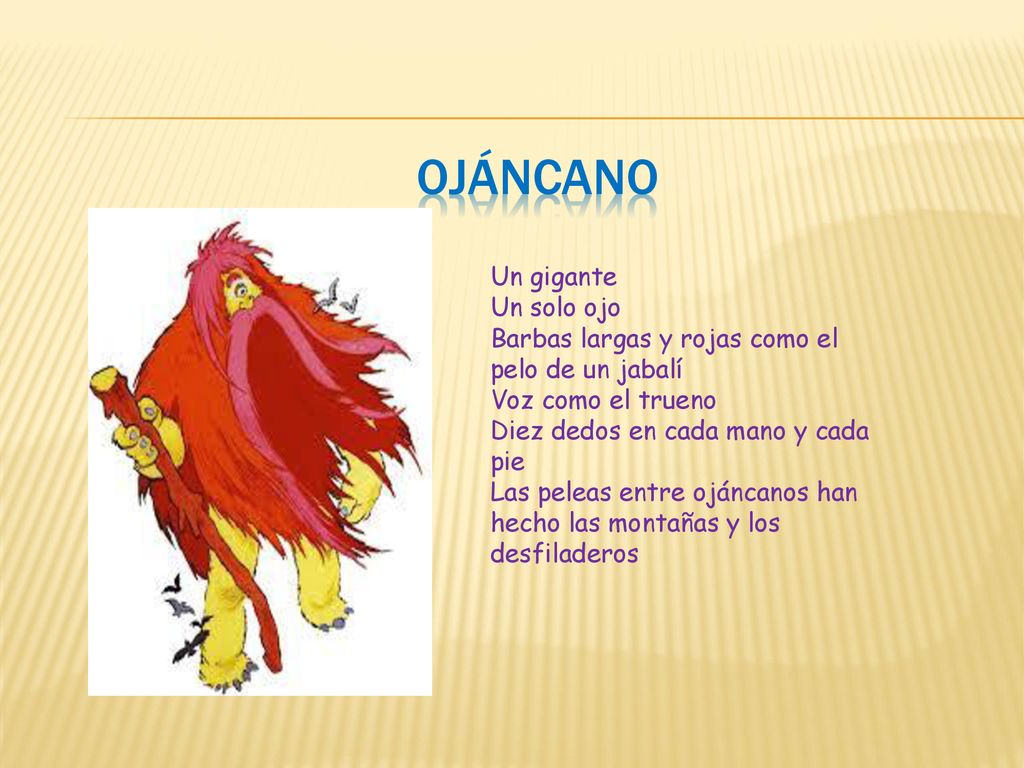 OJÁNCANO

Un gigante
Un solo ojo
Barbas largas y rojas como el pelo de un jabalí
Voz como el trueno
Diez dedos en cada mano y cada pie
Las peleas entre ojáncanos han hecho las montañas y los desfiladeros